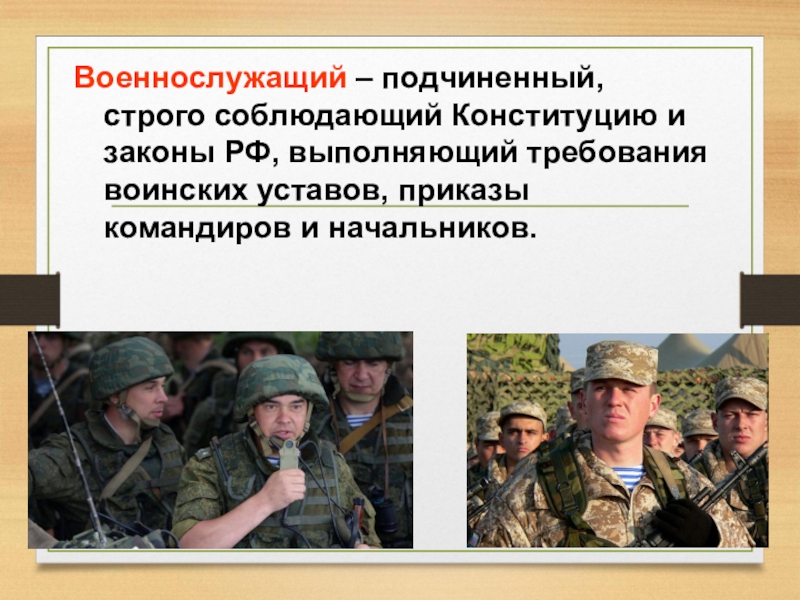 Военнослужащий – подчиненный, строго соблюдающий Конституцию и законы РФ, выполняющий требования воинских уставов, приказы командиров и начальников.